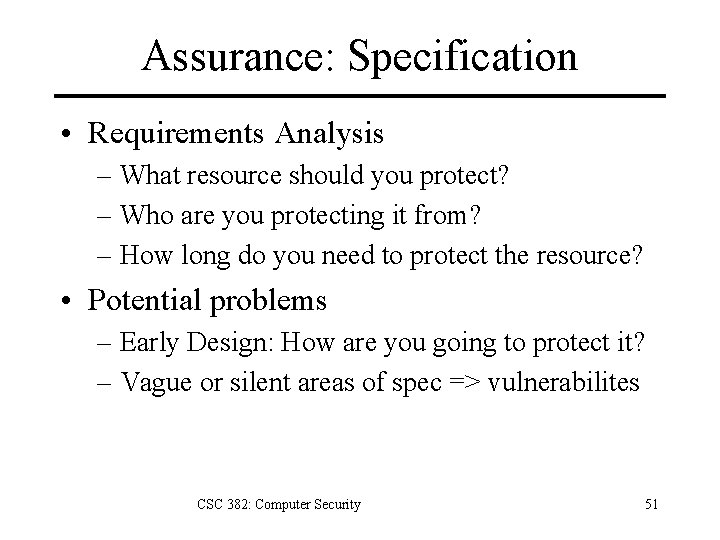 Assurance: Specification

• Requirements Analysis
– What resource should you protect?
– Who are you protecting it from?
– How long do you need to protect the resource?

• Potential problems
– Early Design: How are you going to protect it?
– Vague or silent areas of spec => vulnerabilites

CSC 382: Computer Security

51